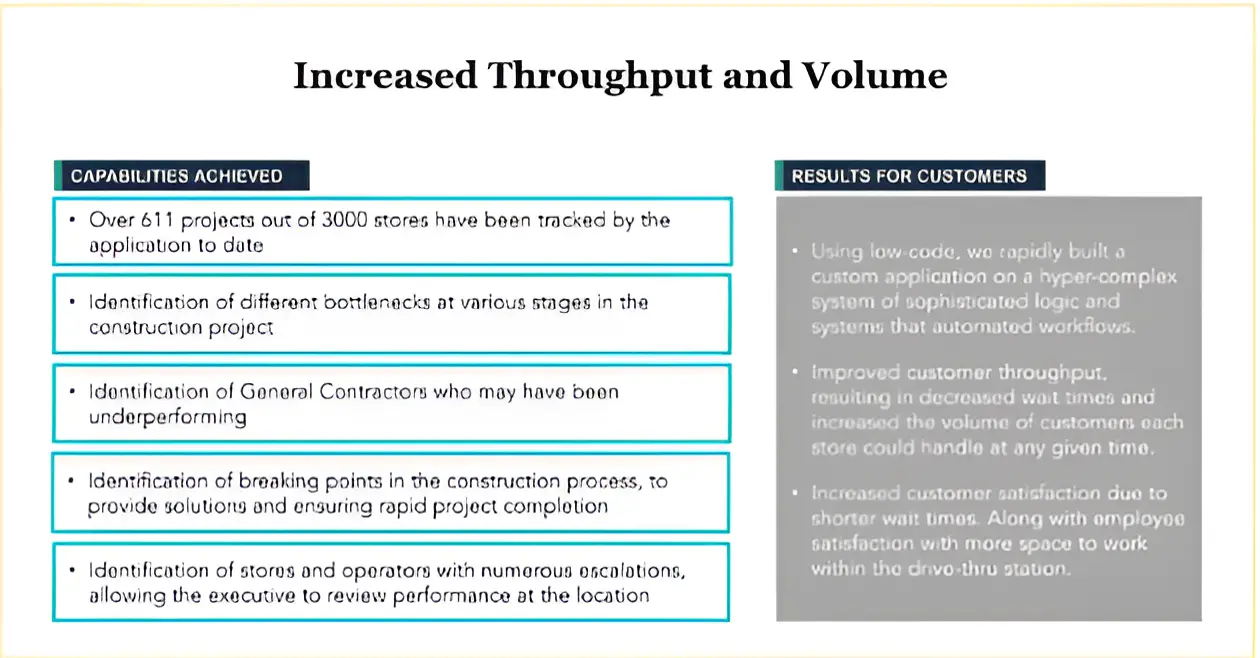 Increased Throughput and Volume

CAPABILITIES ACHIEVED

• Over 611 projects out of 3000 stores have been tracked by the application to date

• Identification of different bottlenecks at various stages in the construction project

• Identification of General Contractors who may have been underperforming

• Identification of breaking points in the construction process, to provide solutions and ensuring rapid project completion

• Identification of stores and operators with numerous escalations, allowing the executive to review performance at the location

RESULTS FOR CUSTOMERS

• Using low-code, we rapidly built a custom application on a hyper-complex system of sophisticated logic and systems that automated workflows.

• Improved customer throughput, resulting in decreased wait times and increased the volume of customers each store could handle at any given time.

• Increased customer satisfaction due to shorter wait times. Along with employee satisfaction with more space to work within the drive-thru station.